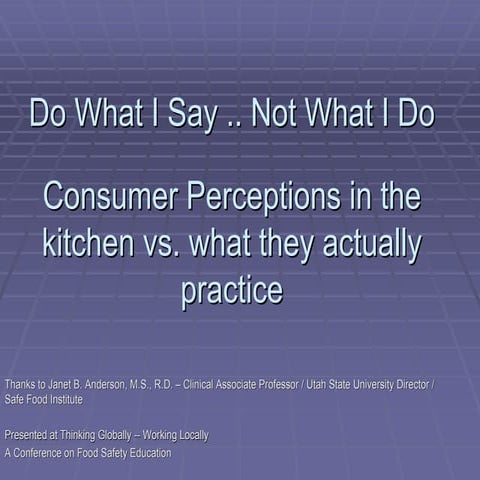 Do What I Say .. Not What I Do

Consumer Perceptions in the kitchen vs. what they actually practice

Thanks to Janet B. Anderson, M.S., R.D. – Clinical Associate Professor / Utah State University Director / Safe Food Institute

Presented at Thinking Globally -- Working Locally
A Conference on Food Safety Education